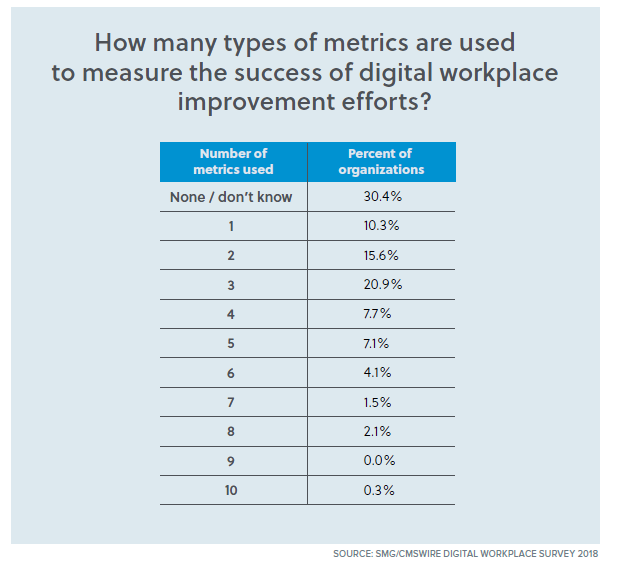 How many types of metrics are used to measure the success of digital workplace improvement efforts?

| Number of metrics used | Percent of organizations |
|---|---|
| None / don't know | 30.4% |
| 1 | 10.3% |
| 2 | 15.6% |
| 3 | 20.9% |
| 4 | 7.7% |
| 5 | 7.1% |
| 6 | 4.1% |
| 7 | 1.5% |
| 8 | 2.1% |
| 9 | 0.0% |
| 10 | 0.3% |

SOURCE: SMG/CMSWIRE DIGITAL WORKPLACE SURVEY 2018